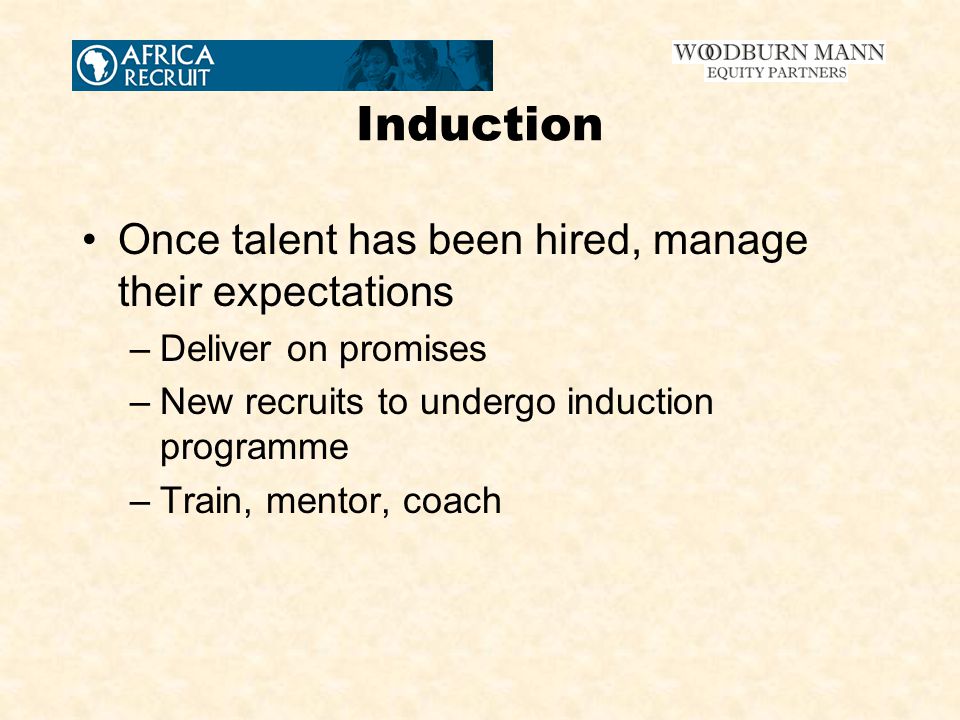 AFRICA RECRUIT

WOODBURN MANN
EQUITY PARTNERS

Induction

• Once talent has been hired, manage their expectations
– Deliver on promises
– New recruits to undergo induction programme
– Train, mentor, coach